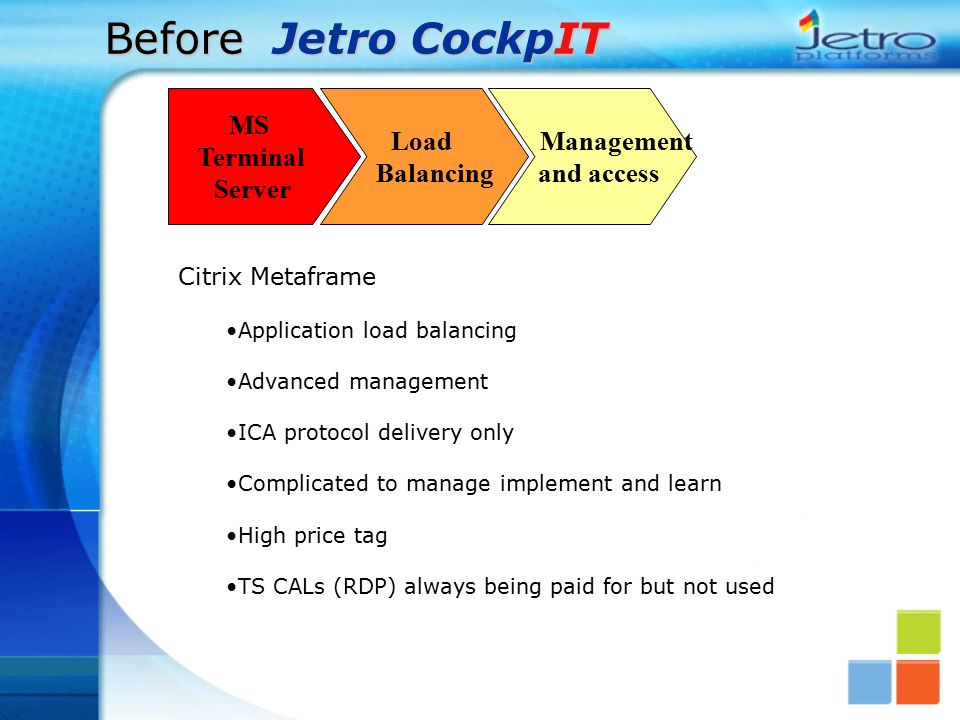 Before Jetro CockpIT

Jetro platforms

MS Terminal Server

Load Balancing

Management and access

Citrix Metaframe

•Application load balancing

•Advanced management

•ICA protocol delivery only

•Complicated to manage implement and learn

•High price tag

•TS CALs (RDP) always being paid for but not used